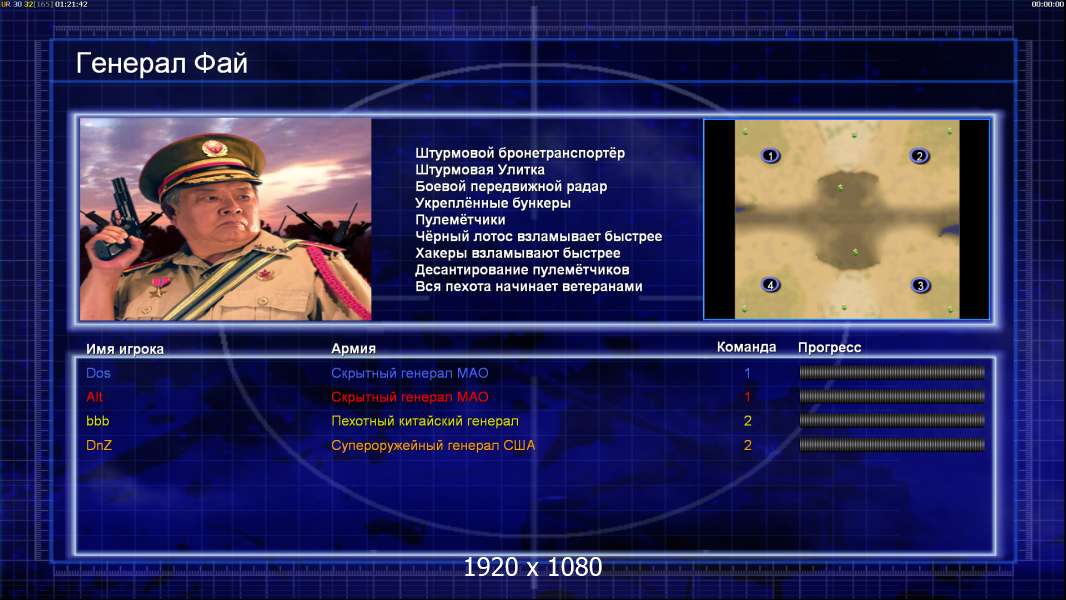 UR 30 32 [165] 01:21:42

00:00:00

Генерал Фай

Штурмовой бронетранспортёр
Штурмовая Улитка
Боевой передвижной радар
Укреплённые бункеры
Пулемётчики
Чёрный лотос взламывает быстрее
Хакеры взламывают быстрее
Десантирование пулемётчиков
Вся пехота начинает ветеранами

1
2
4
3

| Имя игрока | Армия | Команда | Прогресс |
|---|---|---|---|
| Dos | Скрытный генерал МАО | 1 | |
| Alt | Скрытный генерал МАО | 1 | |
| bbb | Пехотный китайский генерал | 2 | |
| DnZ | Супероружейный генерал США | 2 | |

1920 x 1080